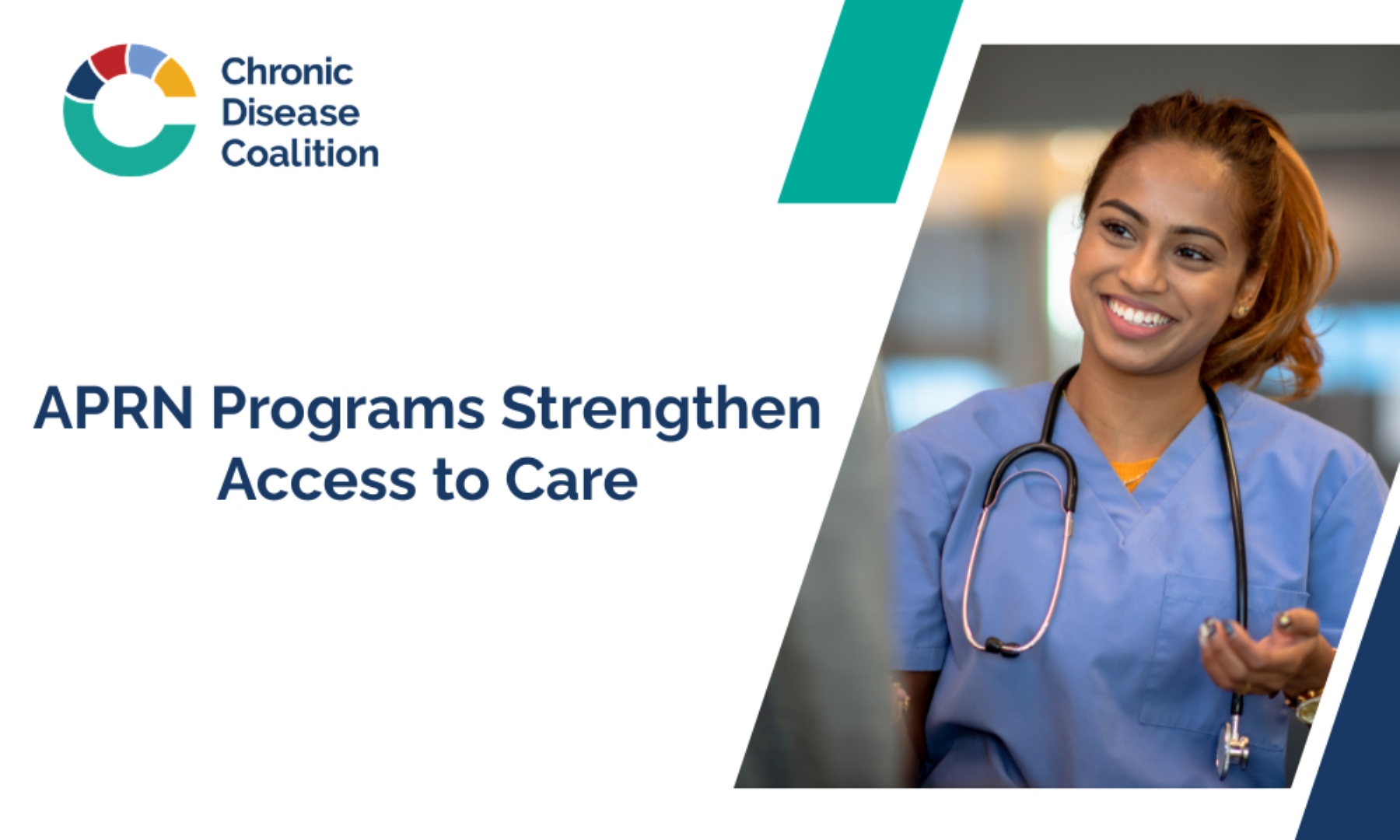 Chronic Disease Coalition

APRN Programs Strengthen Access to Care